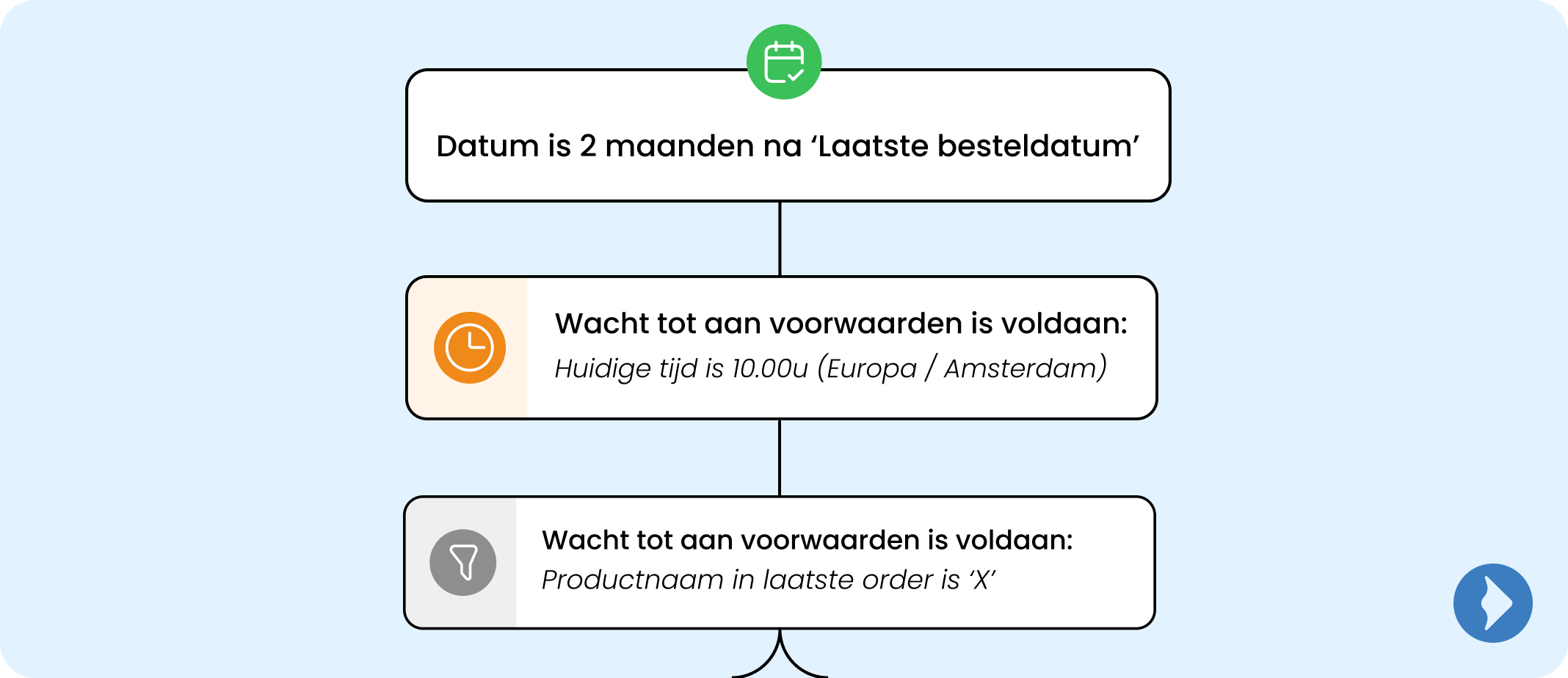 Datum is 2 maanden na ‘Laatste besteldatum’

Wacht tot aan voorwaarden is voldaan:
Huidige tijd is 10.00u (Europa / Amsterdam)

Wacht tot aan voorwaarden is voldaan:
Productnaam in laatste order is ‘X’